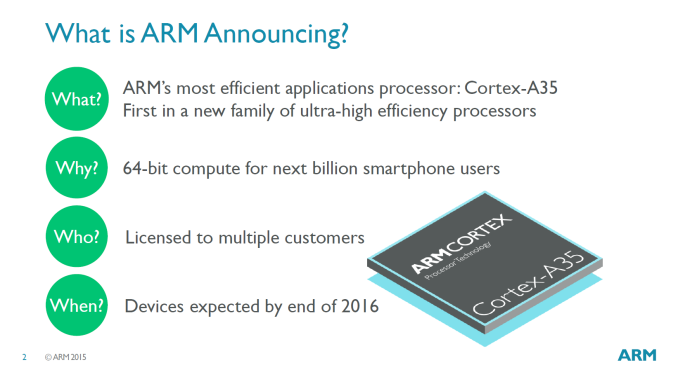 What is ARM Announcing?

What?

ARM's most efficient applications processor: Cortex-A35
First in a new family of ultra-high efficiency processors

Why?

64-bit compute for next billion smartphone users

Who?

Licensed to multiple customers

When?

Devices expected by end of 2016

ARM CORTEX
Processor Technology
Cortex-A35

2 © ARM 2015

ARM